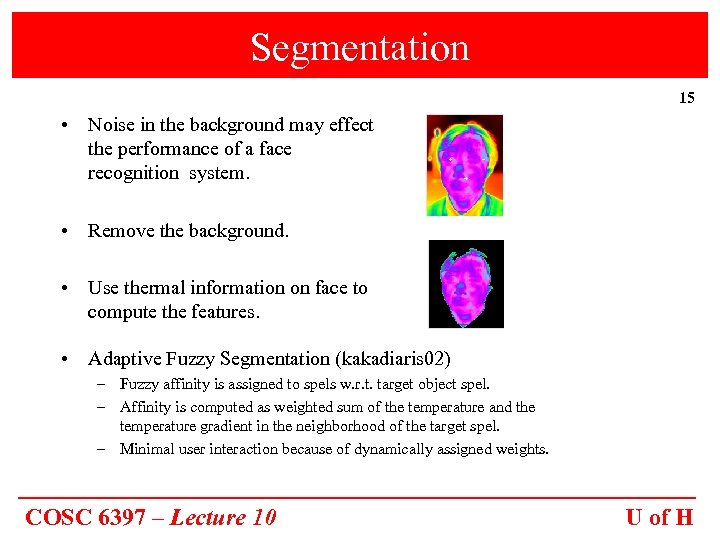 Segmentation

15

• Noise in the background may effect the performance of a face recognition system.

• Remove the background.

• Use thermal information on face to compute the features.

• Adaptive Fuzzy Segmentation (kakadiaris02)
– Fuzzy affinity is assigned to spels w.r.t. target object spel.
– Affinity is computed as weighted sum of the temperature and the temperature gradient in the neighborhood of the target spel.
– Minimal user interaction because of dynamically assigned weights.

COSC 6397 – Lecture 10

U of H